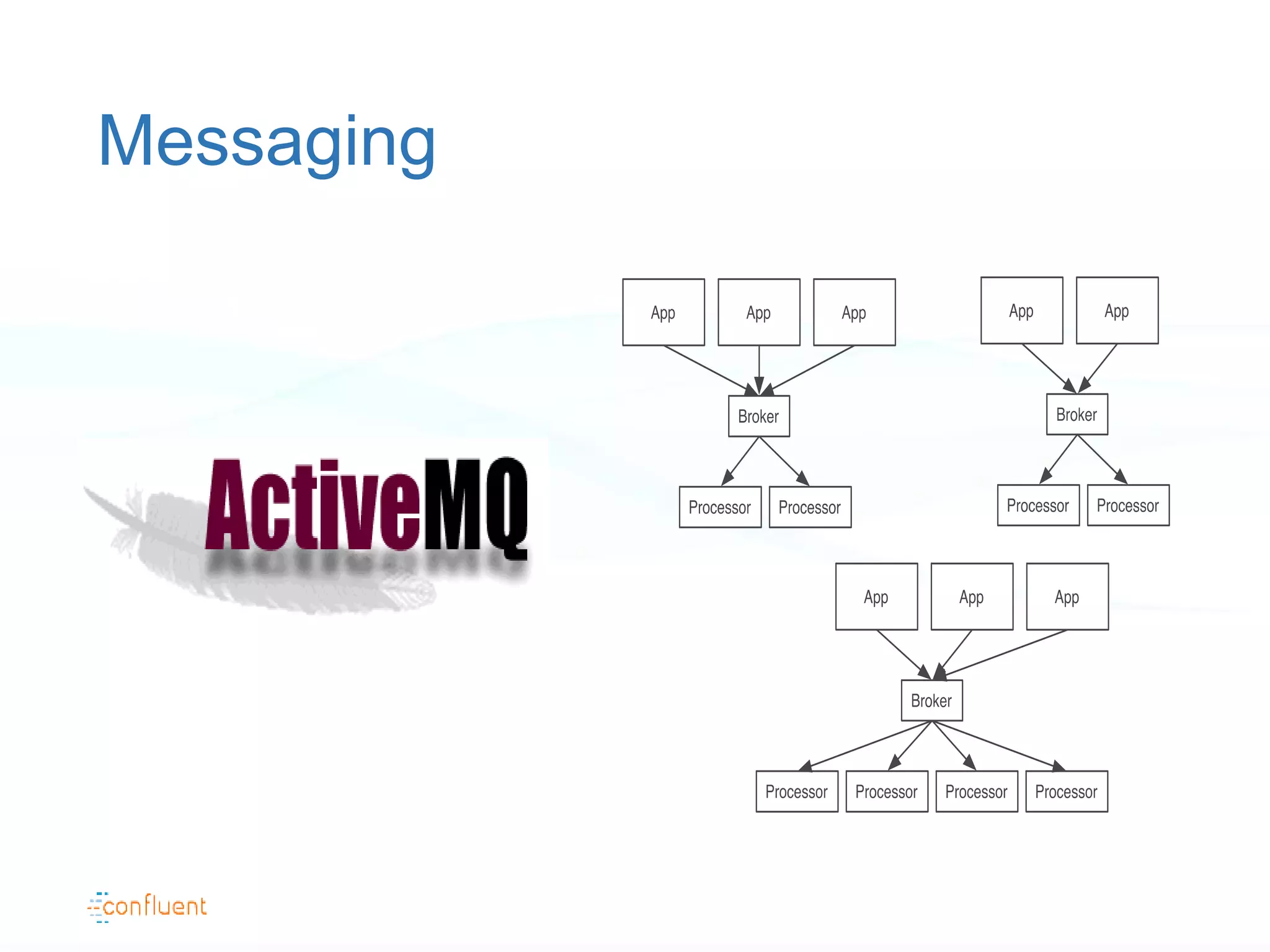 Messaging

ActiveMQ

App App App
Broker
Processor Processor

App App
Broker
Processor Processor

App App App
Broker
Processor Processor Processor Processor

confluent